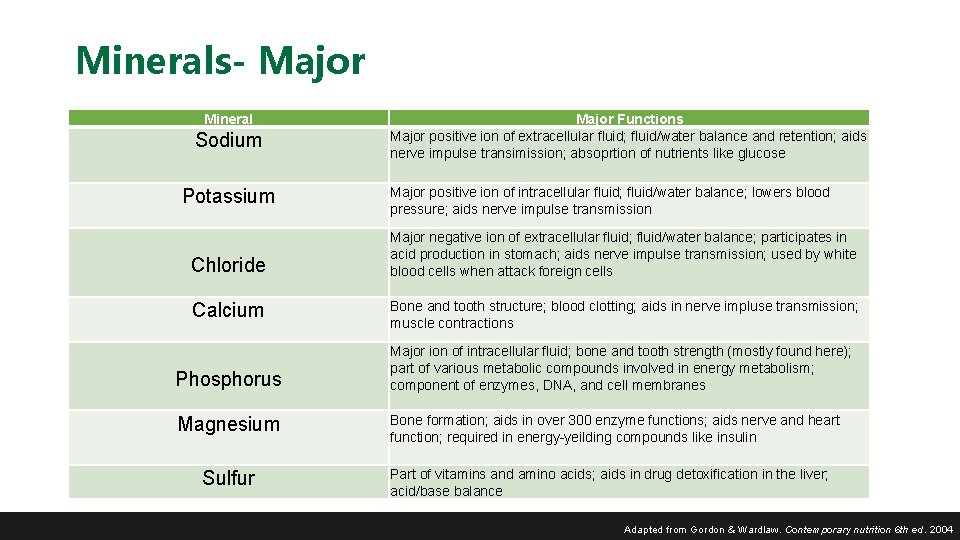 Minerals- Major

| Mineral | Major Functions |
|---|---|
| Sodium | Major positive ion of extracellular fluid; fluid/water balance and retention; aids nerve impulse transimission; absoprtion of nutrients like glucose |
| Potassium | Major positive ion of intracellular fluid; fluid/water balance; lowers blood pressure; aids nerve impulse transmission |
| Chloride | Major negative ion of extracellular fluid; fluid/water balance; participates in acid production in stomach; aids nerve impulse transmission; used by white blood cells when attack foreign cells |
| Calcium | Bone and tooth structure; blood clotting; aids in nerve impluse transmission; muscle contractions |
| Phosphorus | Major ion of intracellular fluid; bone and tooth strength (mostly found here); part of various metabolic compounds involved in energy metabolism; component of enzymes, DNA, and cell membranes |
| Magnesium | Bone formation; aids in over 300 enzyme functions; aids nerve and heart function; required in energy-yeilding compounds like insulin |
| Sulfur | Part of vitamins and amino acids; aids in drug detoxification in the liver; acid/base balance |

Adapted from Gordon & Wardlaw. Contemporary nutrition 6th ed. 2004